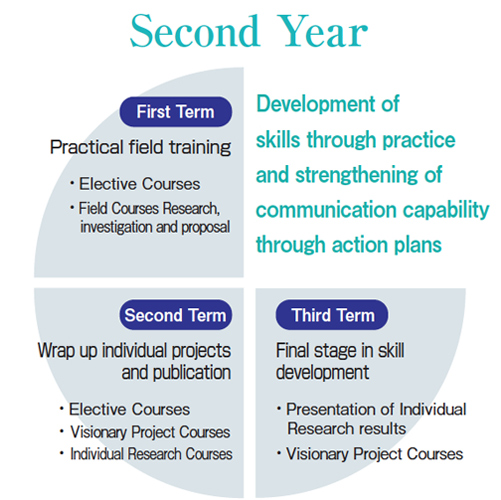 Second Year

First Term

Practical field training

・Elective Courses
・Field Courses Research, investigation and proposal

Development of skills through practice and strengthening of communication capability through action plans

Second Term

Wrap up individual projects and publication

・Elective Courses
・Visionary Project Courses
・Individual Research Courses

Third Term

Final stage in skill development

・Presentation of Individual Research results
・Visionary Project Courses